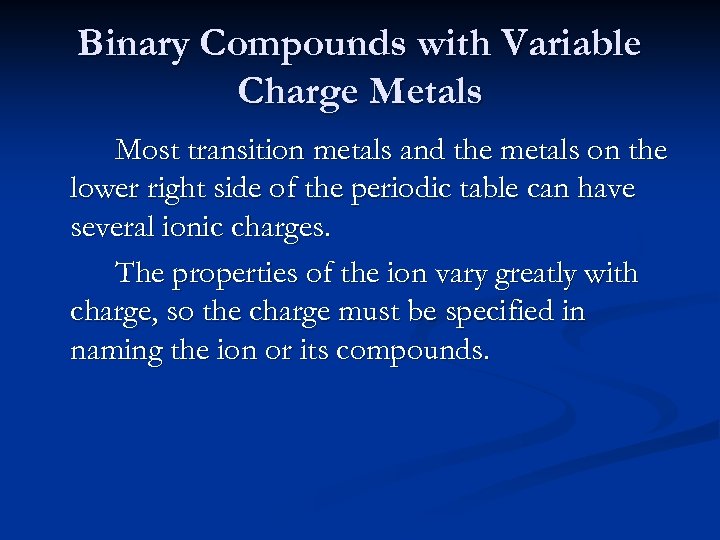 Binary Compounds with Variable Charge Metals

Most transition metals and the metals on the lower right side of the periodic table can have several ionic charges.

The properties of the ion vary greatly with charge, so the charge must be specified in naming the ion or its compounds.